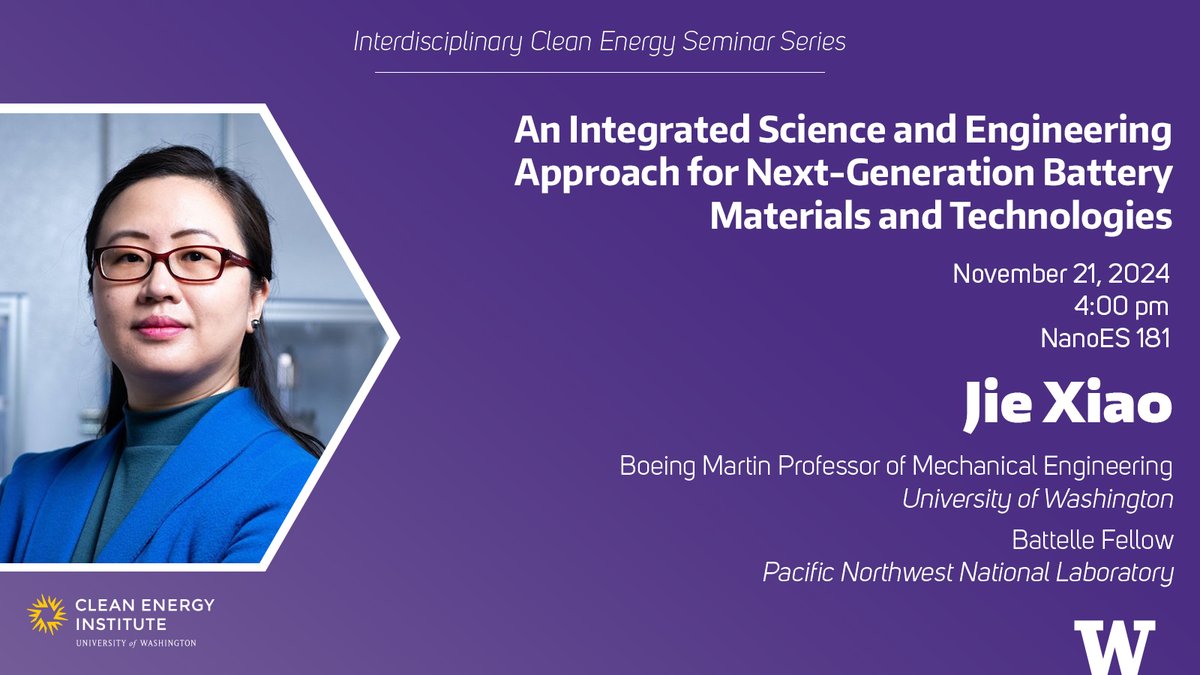 Interdisciplinary Clean Energy Seminar Series

An Integrated Science and Engineering Approach for Next-Generation Battery Materials and Technologies

November 21, 2024
4:00 pm
NanoES 181

Jie Xiao

Boeing Martin Professor of Mechanical Engineering
University of Washington

Battelle Fellow
Pacific Northwest National Laboratory

CLEAN ENERGY INSTITUTE
UNIVERSITY of WASHINGTON

W